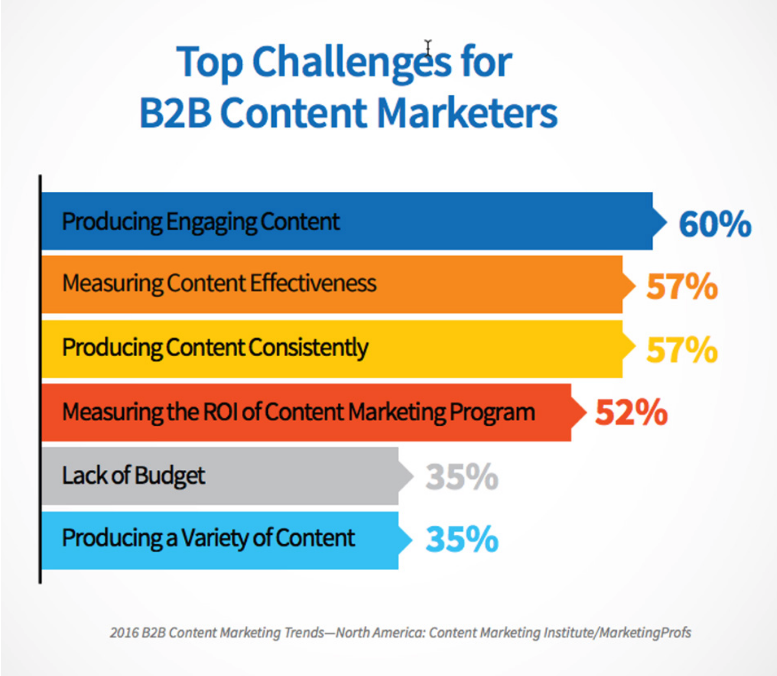 Top Challenges for B2B Content Marketers

Producing Engaging Content 60%

Measuring Content Effectiveness 57%

Producing Content Consistently 57%

Measuring the ROI of Content Marketing Program 52%

Lack of Budget 35%

Producing a Variety of Content 35%

2016 B2B Content Marketing Trends—North America: Content Marketing Institute/MarketingProfs